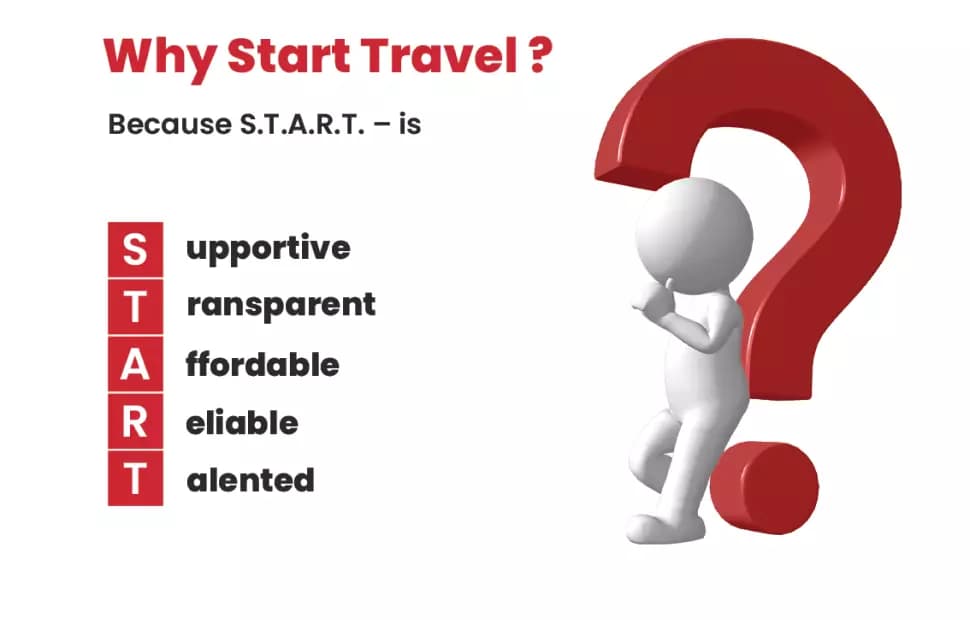 Why Start Travel ?

Because S.T.A.R.T. – is

S upportive
T ransparent
A ffordable
R eliable
T alented